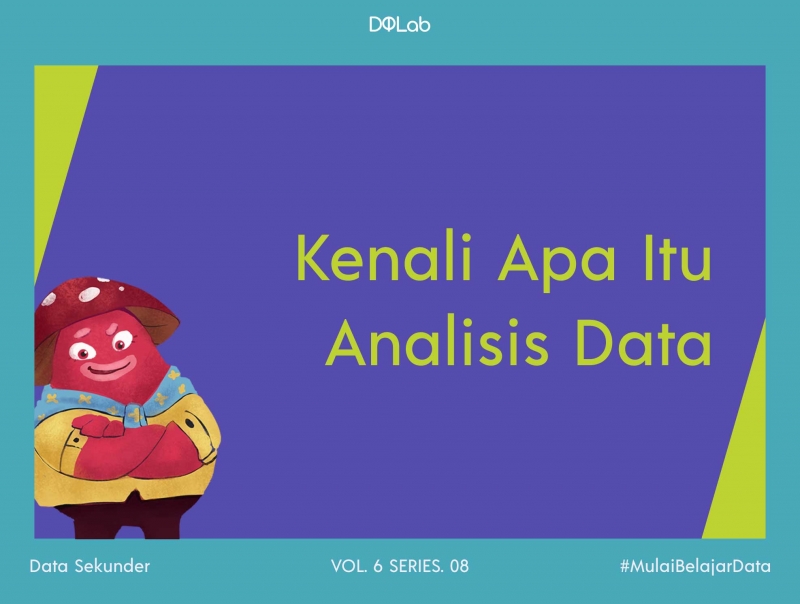 DQLab

Kenali Apa Itu Analisis Data

Data Sekunder

VOL. 6 SERIES. 08

#MulaiBelajarData